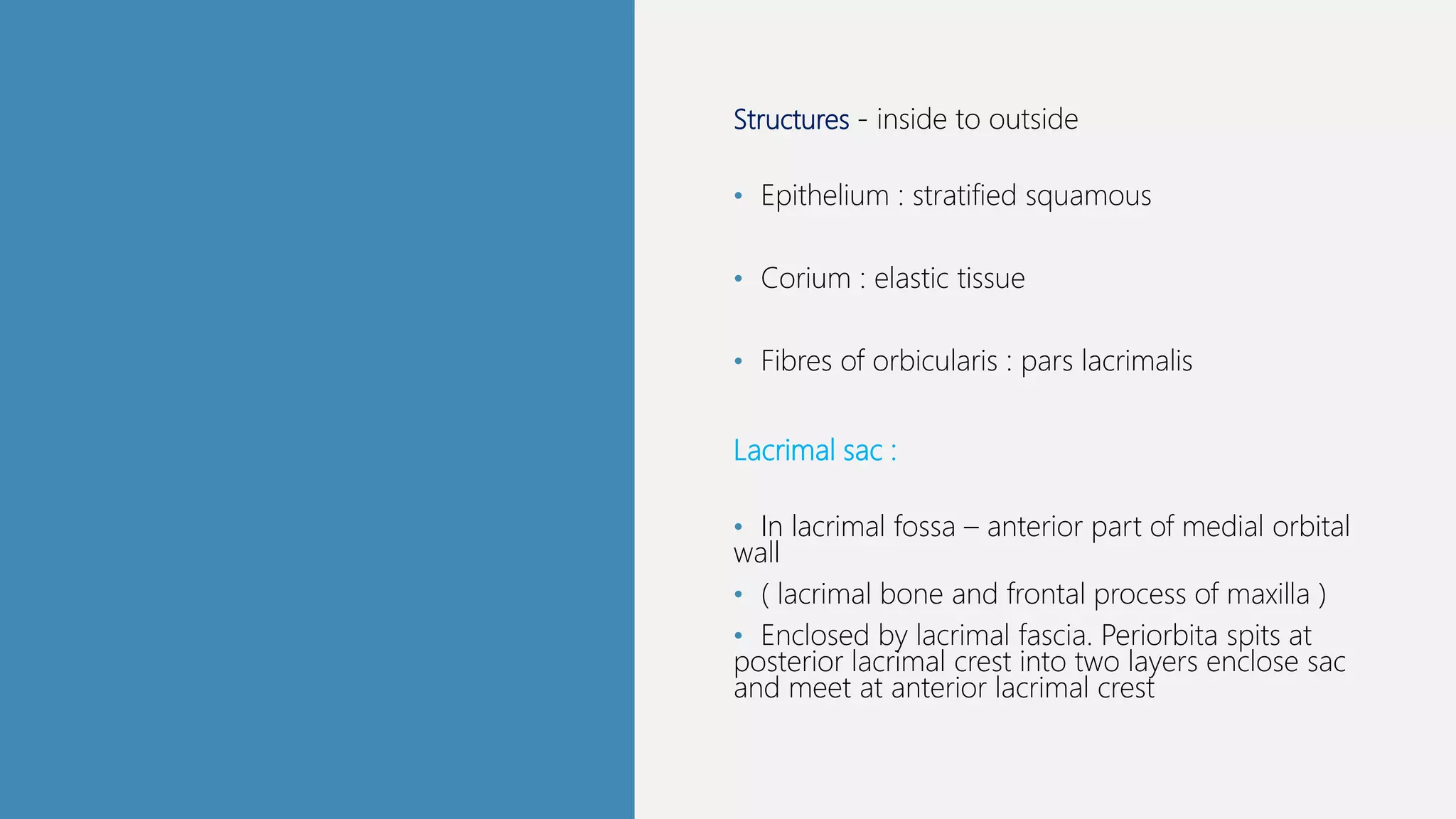 Structures - inside to outside

• Epithelium : stratified squamous

• Corium : elastic tissue

• Fibres of orbicularis : pars lacrimalis

Lacrimal sac :

• In lacrimal fossa – anterior part of medial orbital wall

• ( lacrimal bone and frontal process of maxilla )

• Enclosed by lacrimal fascia. Periorbita spits at posterior lacrimal crest into two layers enclose sac and meet at anterior lacrimal crest